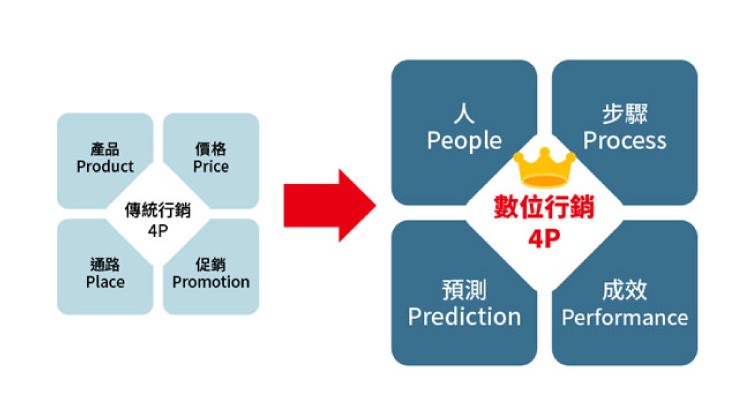 產品
Product

價格
Price

傳統行銷
4P

通路
Place

促銷
Promotion

人
People

步驟
Process

數位行銷
4P

預測
Prediction

成效
Performance